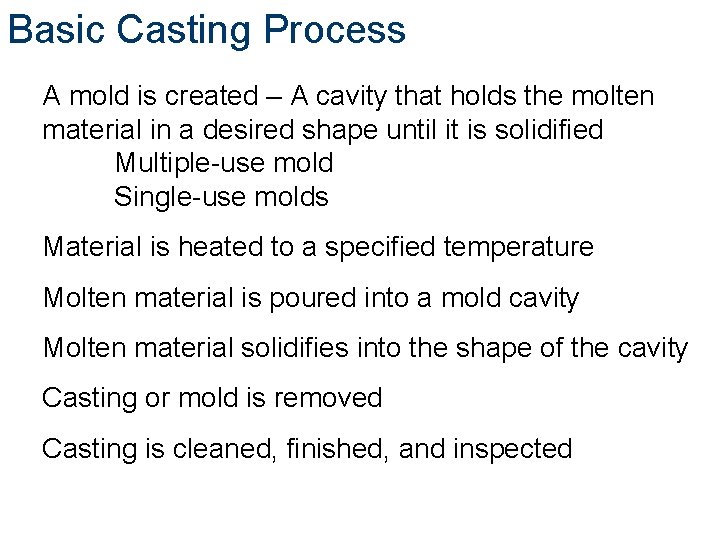 Basic Casting Process

A mold is created – A cavity that holds the molten material in a desired shape until it is solidified

Multiple-use mold

Single-use molds

Material is heated to a specified temperature

Molten material is poured into a mold cavity

Molten material solidifies into the shape of the cavity

Casting or mold is removed

Casting is cleaned, finished, and inspected